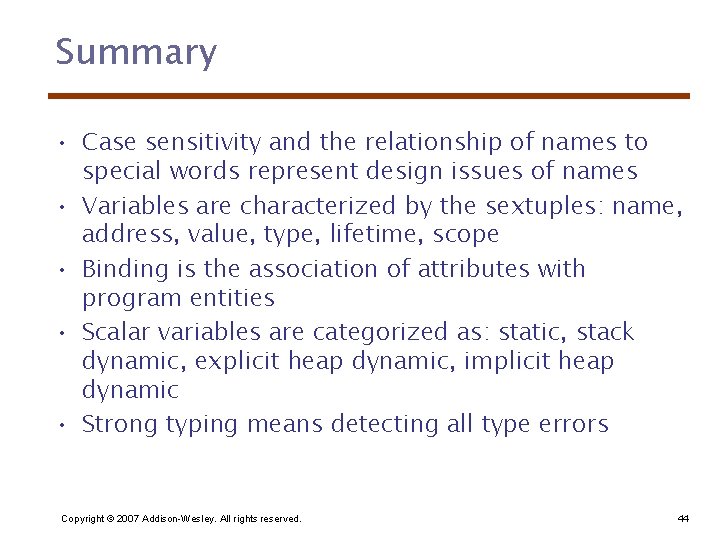 Summary

• Case sensitivity and the relationship of names to special words represent design issues of names
• Variables are characterized by the sextuples: name, address, value, type, lifetime, scope
• Binding is the association of attributes with program entities
• Scalar variables are categorized as: static, stack dynamic, explicit heap dynamic, implicit heap dynamic
• Strong typing means detecting all type errors

Copyright © 2007 Addison-Wesley. All rights reserved.

44